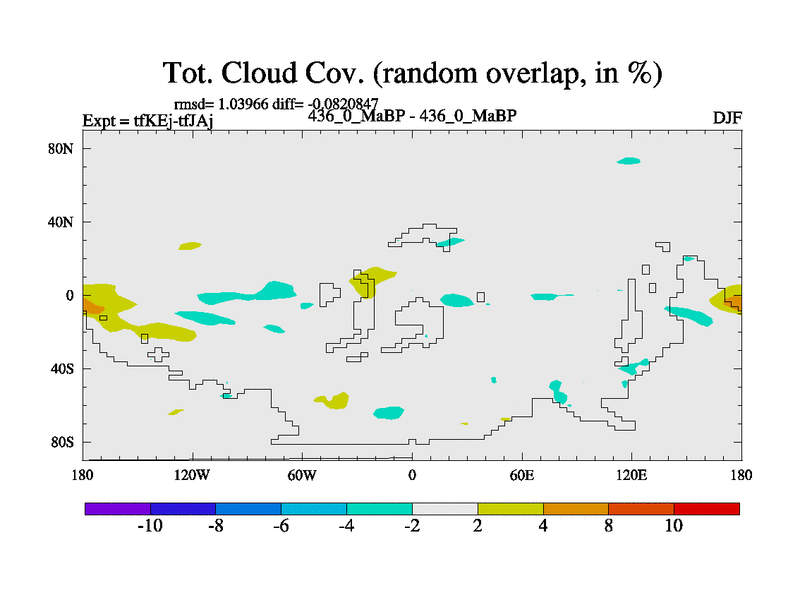 Tot. Cloud Cov. (random overlap, in %)

rmsd= 1.03966 diff= -0.0820847

Expt = tfKEj-tfJAj

436_0_MaBP - 436_0_MaBP

DJF

80N

40N

0

40S

80S

180

120W

60W

0

60E

120E

180

-10

-8

-6

-4

-2

2

4

8

10